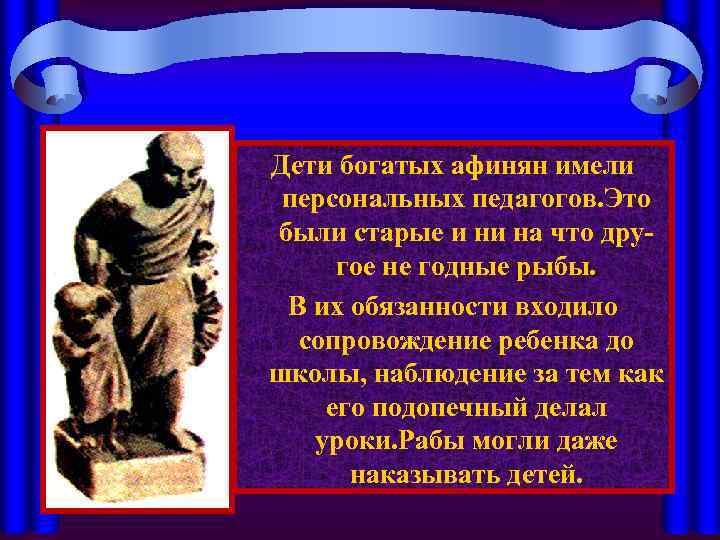 Дети богатых афинян имели персональных педагогов.Это были старые и ни на что другое не годные рыбы.

В их обязанности входило сопровождение ребенка до школы, наблюдение за тем как его подопечный делал уроки.Рабы могли даже наказывать детей.